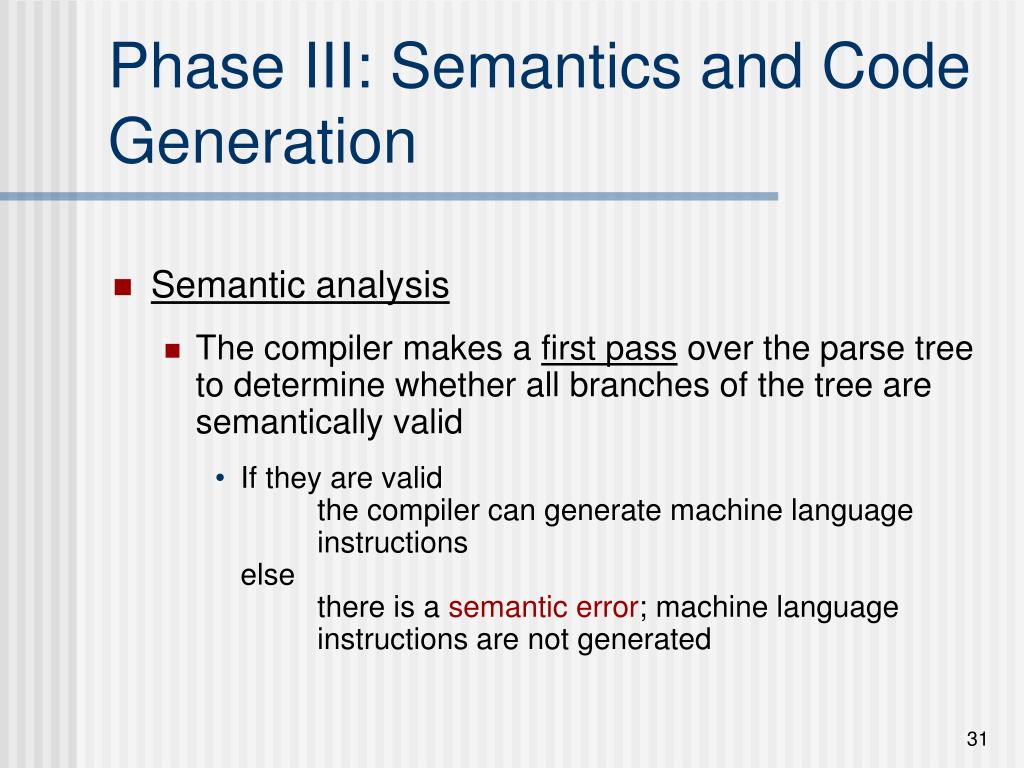 Phase III: Semantics and Code Generation

Semantic analysis

The compiler makes a first pass over the parse tree to determine whether all branches of the tree are semantically valid

• If they are valid
the compiler can generate machine language instructions
else
there is a semantic error; machine language instructions are not generated

31